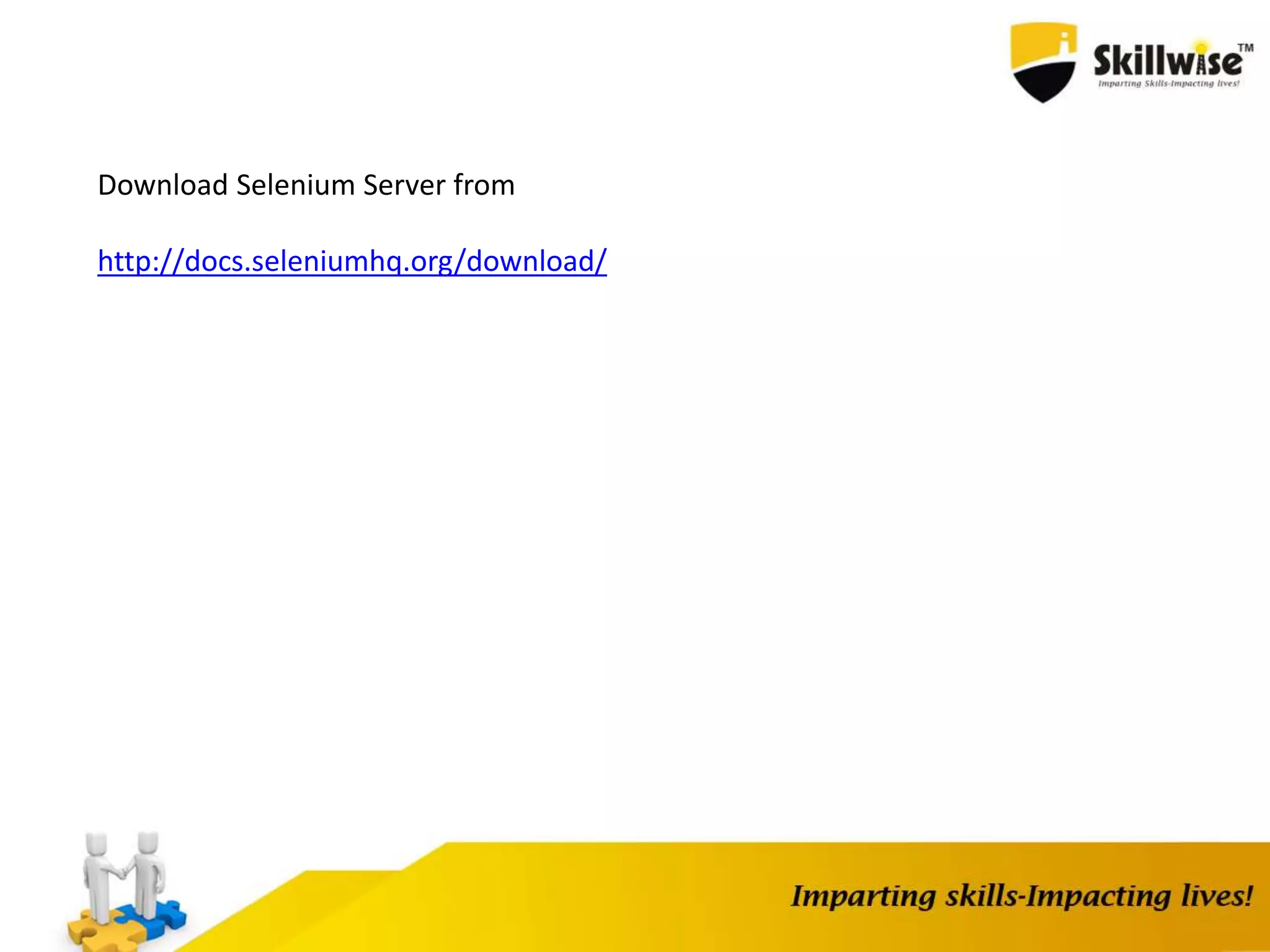 Skillwise™
Imparting Skills-Impacting lives!

Download Selenium Server from

http://docs.seleniumhq.org/download/

Imparting skills-Impacting lives!